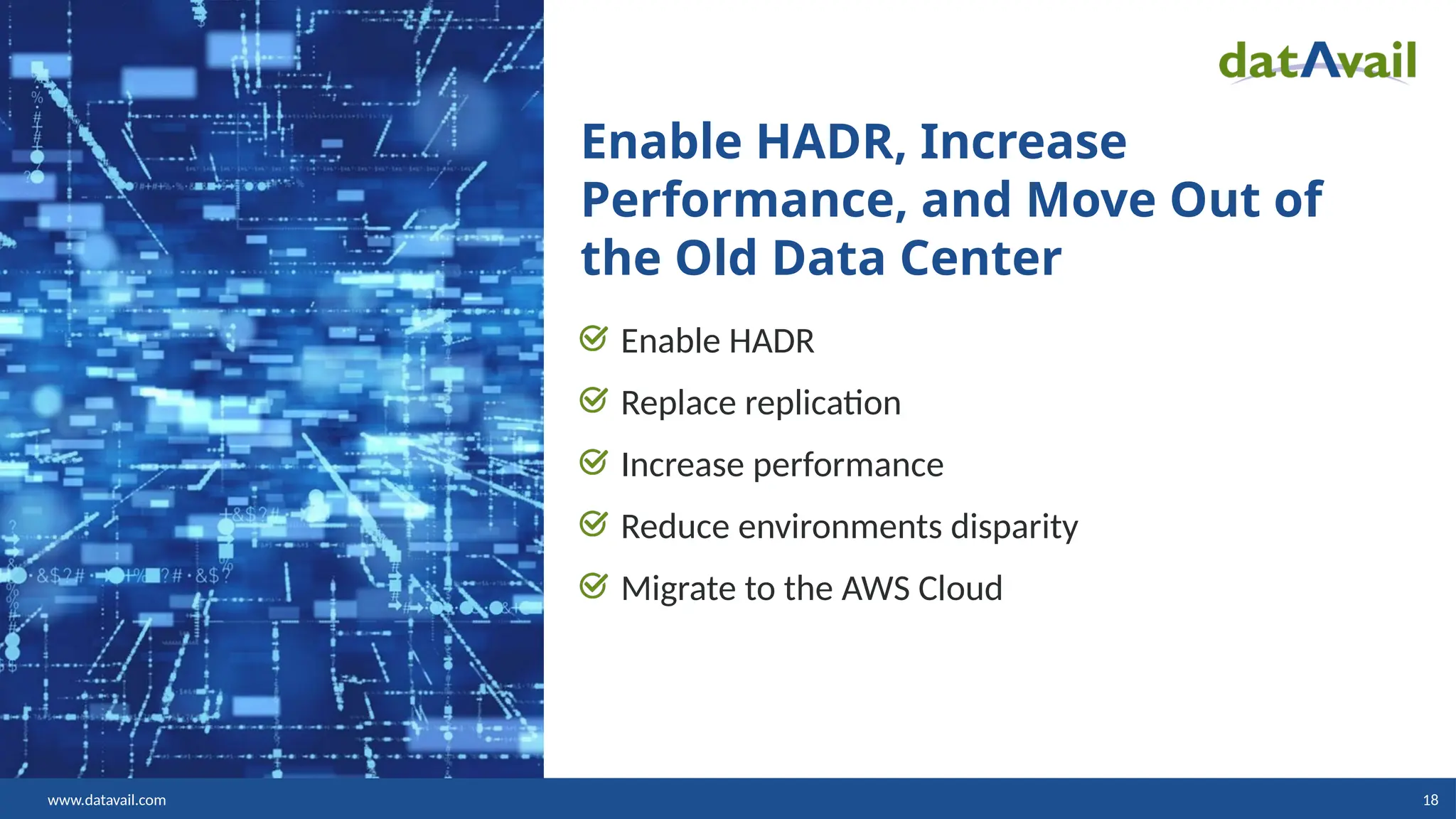 datAvail

Enable HADR, Increase Performance, and Move Out of the Old Data Center

Enable HADR

Replace replication

Increase performance

Reduce environments disparity

Migrate to the AWS Cloud

www.datavail.com

18